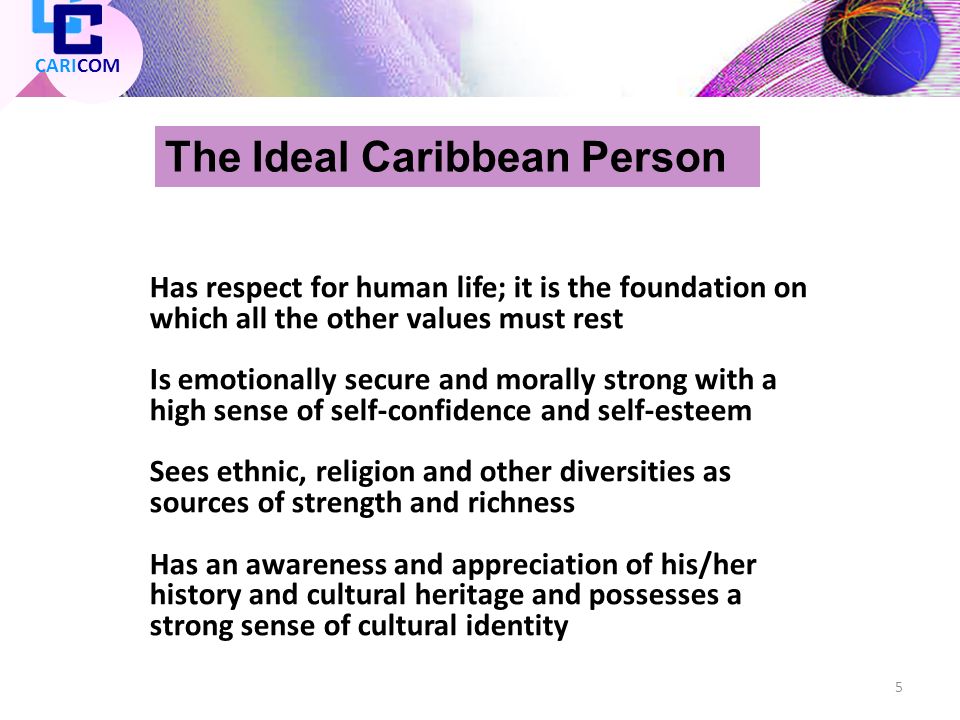 CARICOM

The Ideal Caribbean Person

Has respect for human life; it is the foundation on which all the other values must rest

Is emotionally secure and morally strong with a high sense of self-confidence and self-esteem

Sees ethnic, religion and other diversities as sources of strength and richness

Has an awareness and appreciation of his/her history and cultural heritage and possesses a strong sense of cultural identity

5